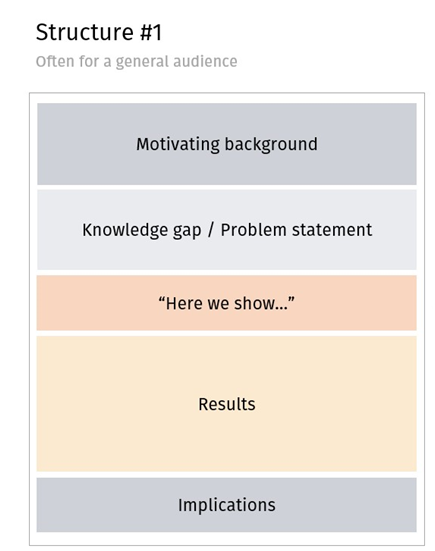 Structure #1

Often for a general audience

Motivating background

Knowledge gap / Problem statement

“Here we show...”

Results

Implications